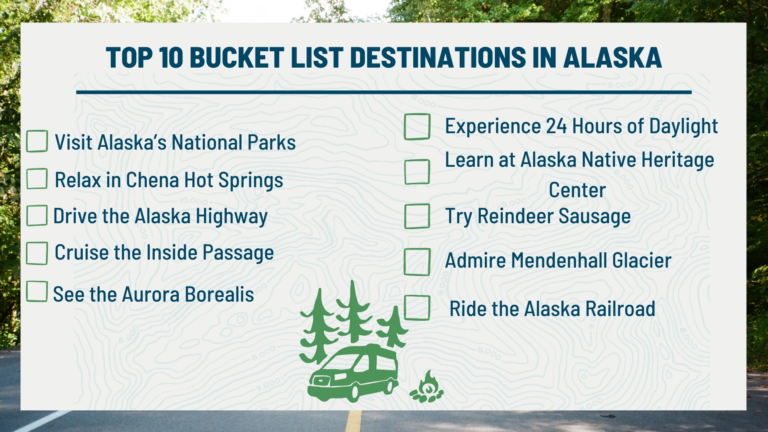 TOP 10 BUCKET LIST DESTINATIONS IN ALASKA

Visit Alaska's National Parks

Relax in Chena Hot Springs

Drive the Alaska Highway

Cruise the Inside Passage

See the Aurora Borealis

Experience 24 Hours of Daylight

Learn at Alaska Native Heritage Center

Try Reindeer Sausage

Admire Mendenhall Glacier

Ride the Alaska Railroad